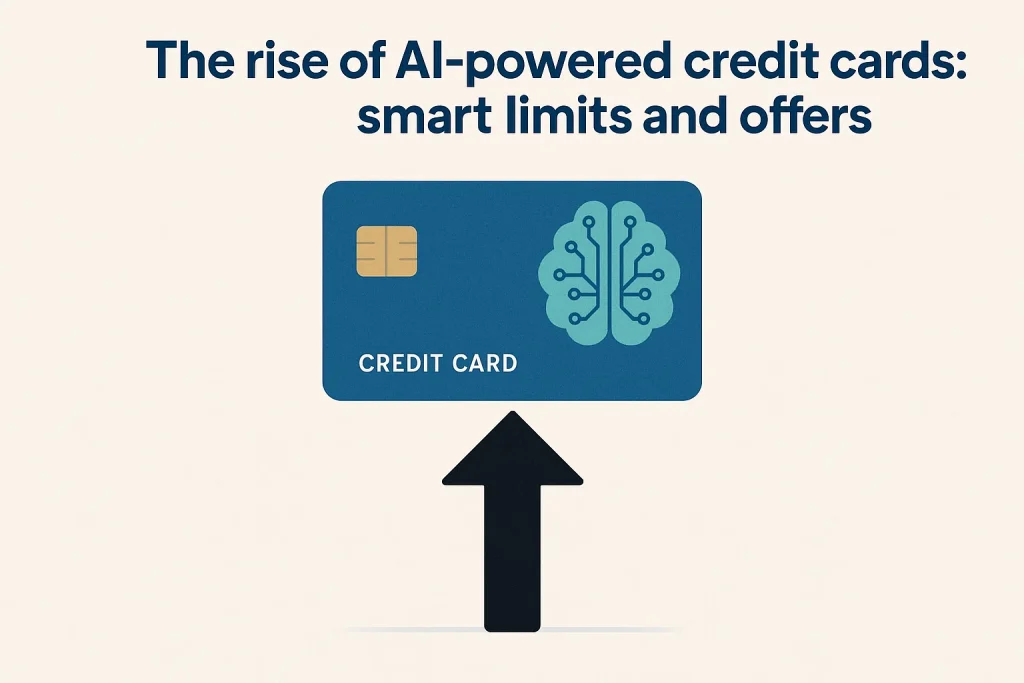 The rise of AI-powered credit cards: smart limits and offers

CREDIT CARD